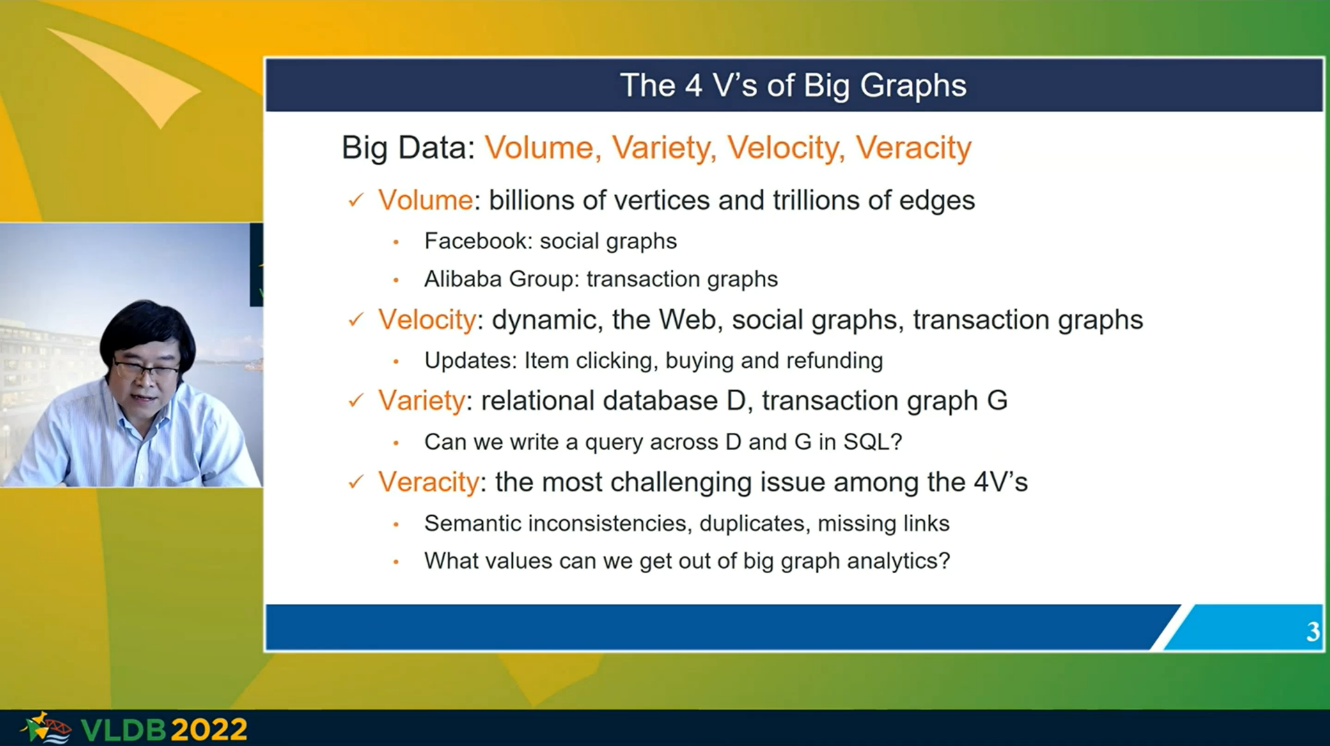 The 4 V's of Big Graphs

Big Data: Volume, Variety, Velocity, Veracity

✓ Volume: billions of vertices and trillions of edges

• Facebook: social graphs

• Alibaba Group: transaction graphs

✓ Velocity: dynamic, the Web, social graphs, transaction graphs

• Updates: Item clicking, buying and refunding

✓ Variety: relational database D, transaction graph G

• Can we write a query across D and G in SQL?

✓ Veracity: the most challenging issue among the 4V's

• Semantic inconsistencies, duplicates, missing links

• What values can we get out of big graph analytics?

3

VLDB 2022